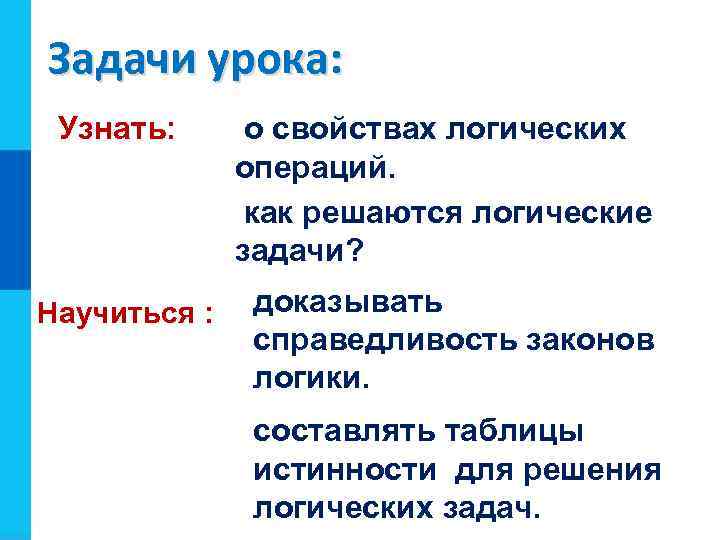 Задачи урока:

Узнать:

о свойствах логических операций.

как решаются логические задачи?

Научиться :

доказывать справедливость законов логики.

составлять таблицы истинности для решения логических задач.